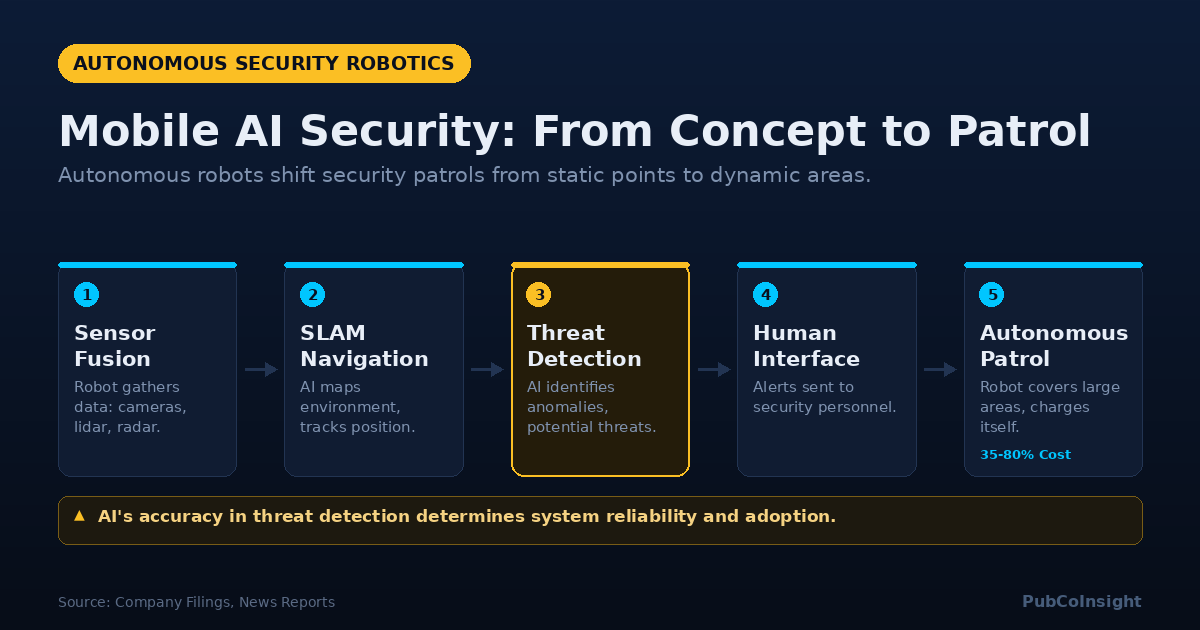 AUTONOMOUS SECURITY ROBOTICS

Mobile AI Security: From Concept to Patrol

Autonomous robots shift security patrols from static points to dynamic areas.

1
Sensor Fusion
Robot gathers data: cameras, lidar, radar.

2
SLAM Navigation
AI maps environment, tracks position.

3
Threat Detection
AI identifies anomalies, potential threats.

4
Human Interface
Alerts sent to security personnel.

5
Autonomous Patrol
Robot covers large areas, charges itself.
35-80% Cost

▲ AI's accuracy in threat detection determines system reliability and adoption.

Source: Company Filings, News Reports

PubCoInsight